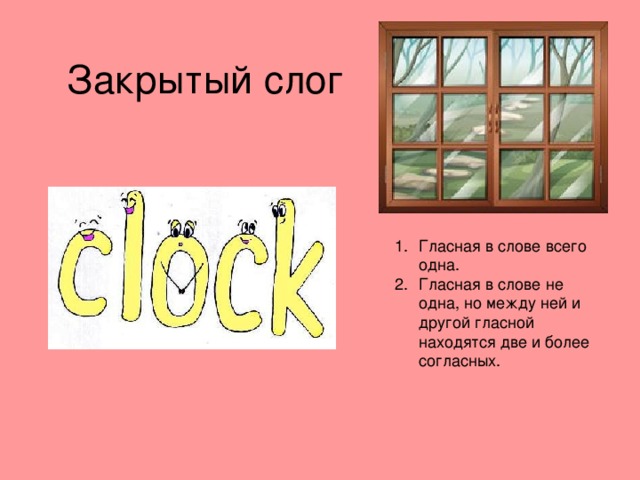 Закрытый слог

clock

1. Гласная в слове всего одна.
2. Гласная в слове не одна, но между ней и другой гласной находятся две и более согласных.